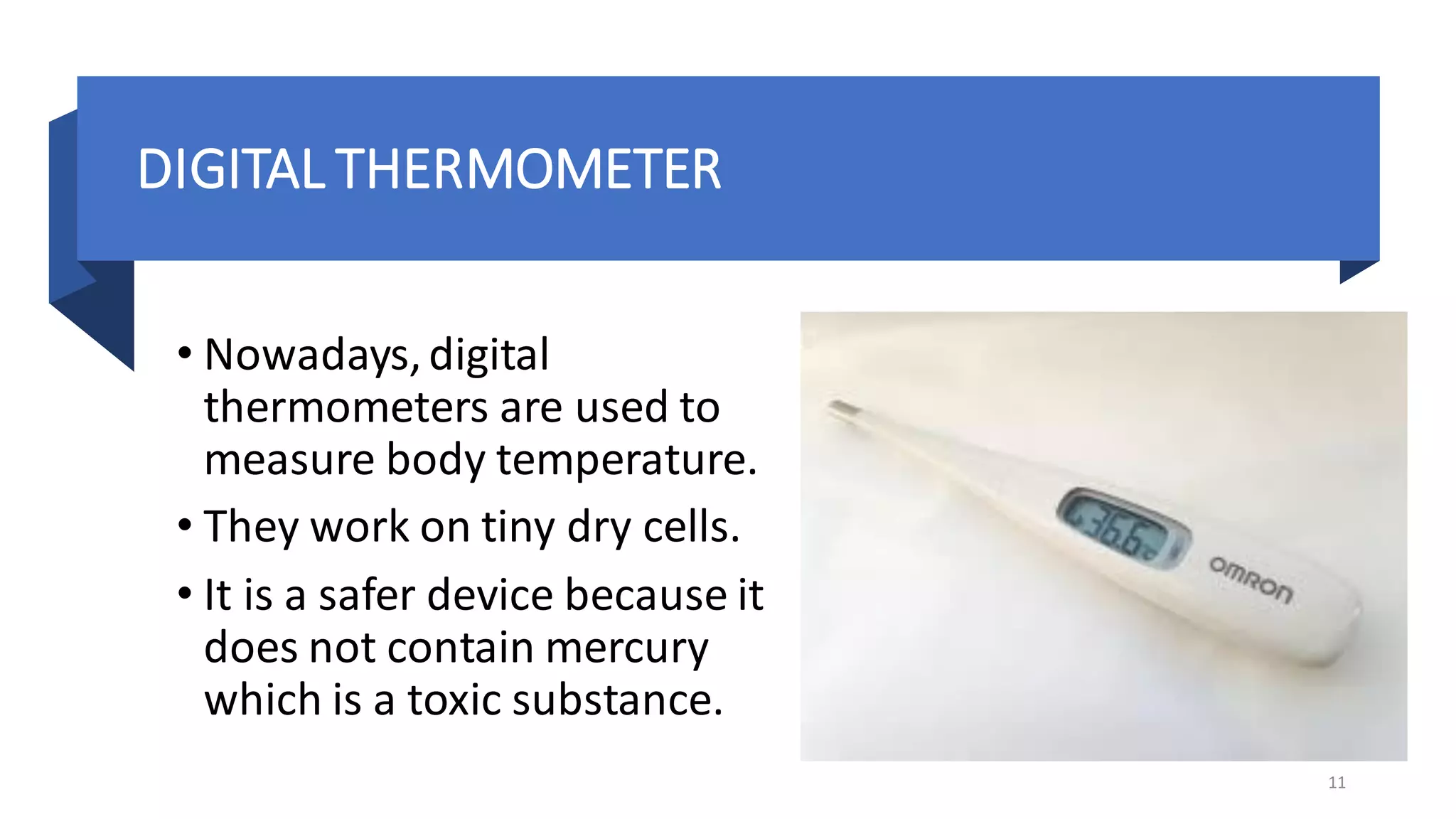 DIGITAL THERMOMETER

• Nowadays, digital thermometers are used to measure body temperature.

• They work on tiny dry cells.

• It is a safer device because it does not contain mercury which is a toxic substance.

36.6

OMRON

11